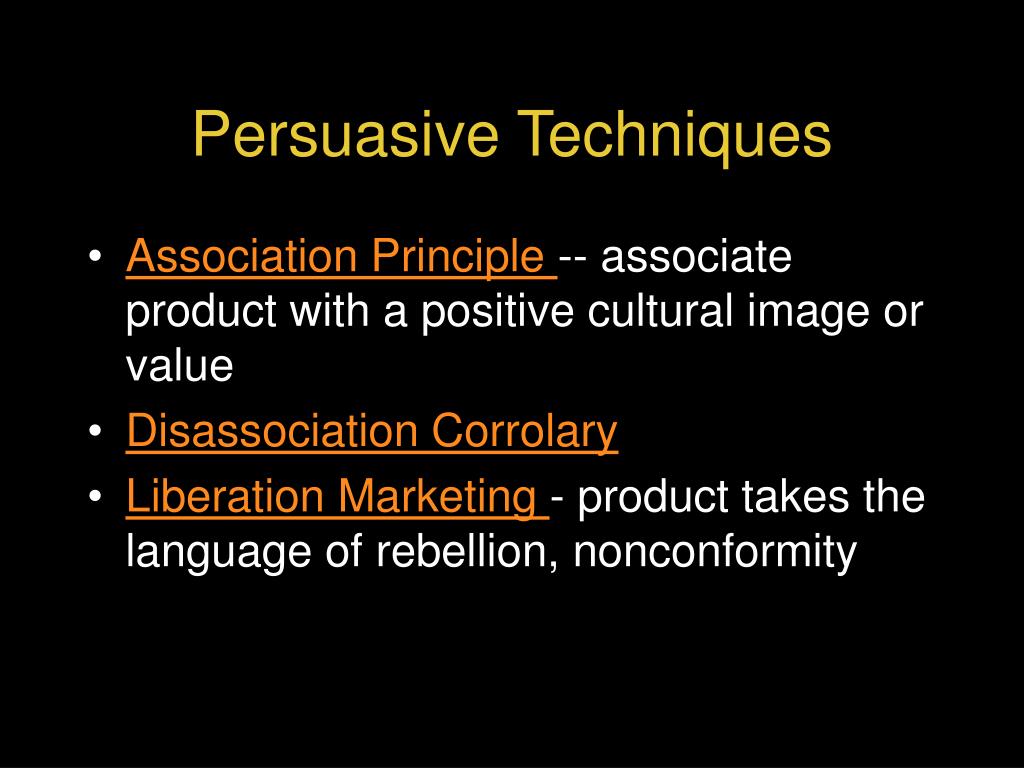 Persuasive Techniques

• Association Principle -- associate product with a positive cultural image or value
• Disassociation Corrolary
• Liberation Marketing - product takes the language of rebellion, nonconformity